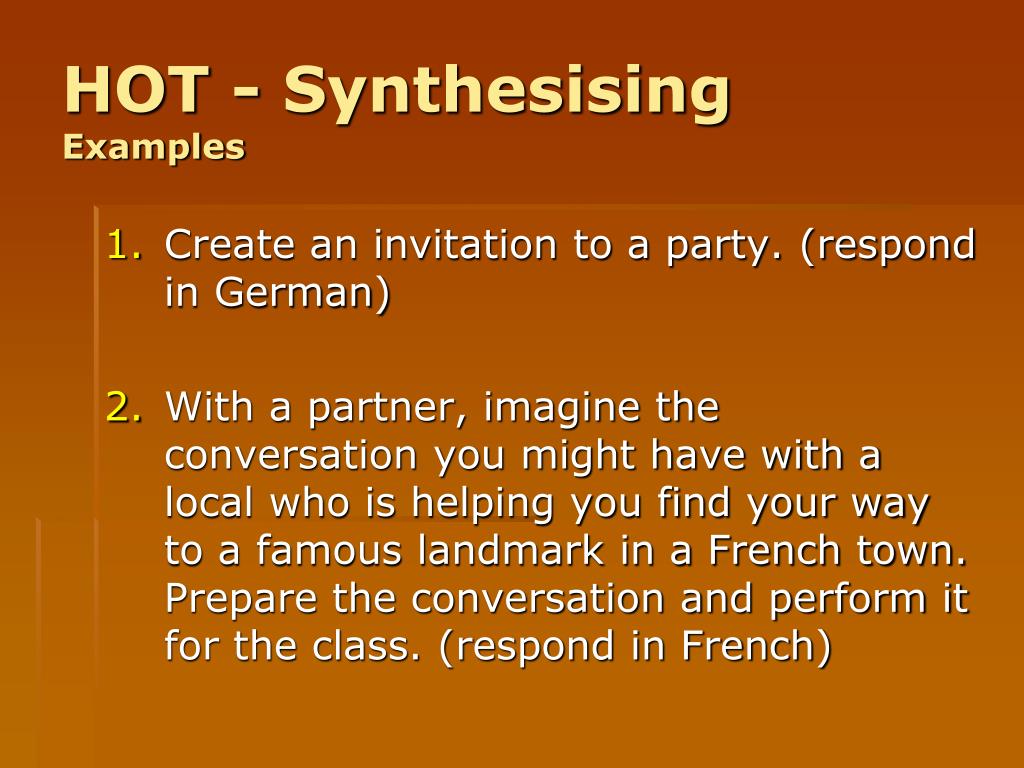 HOT - Synthesising
Examples

1. Create an invitation to a party. (respond in German)

2. With a partner, imagine the conversation you might have with a local who is helping you find your way to a famous landmark in a French town. Prepare the conversation and perform it for the class. (respond in French)